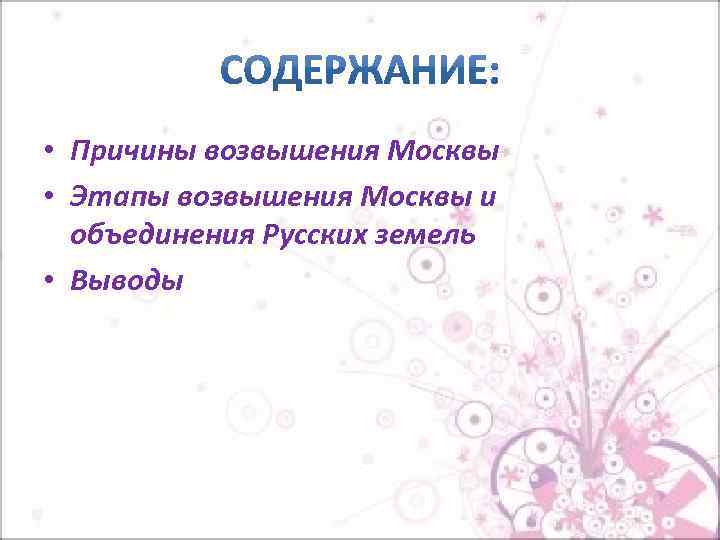 СОДЕРЖАНИЕ:

• Причины возвышения Москвы
• Этапы возвышения Москвы и объединения Русских земель
• Выводы